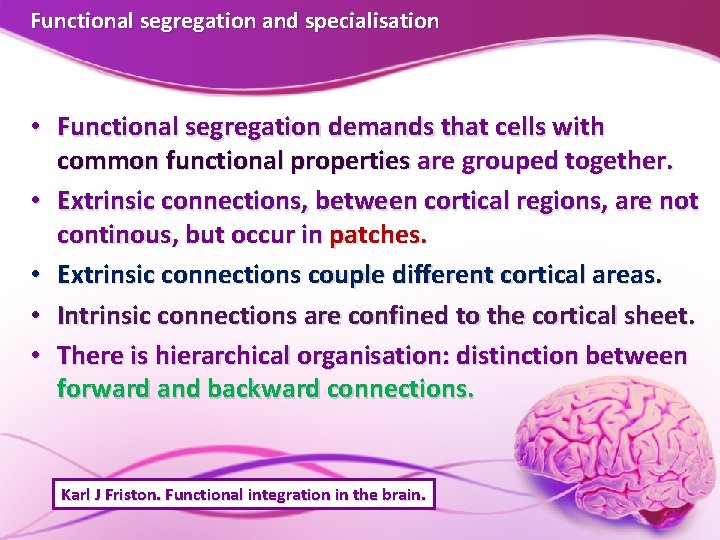 Functional segregation and specialisation

• Functional segregation demands that cells with common functional properties are grouped together.

• Extrinsic connections, between cortical regions, are not continous, but occur in patches.

• Extrinsic connections couple different cortical areas.

• Intrinsic connections are confined to the cortical sheet.

• There is hierarchical organisation: distinction between forward and backward connections.

Karl J Friston. Functional integration in the brain.